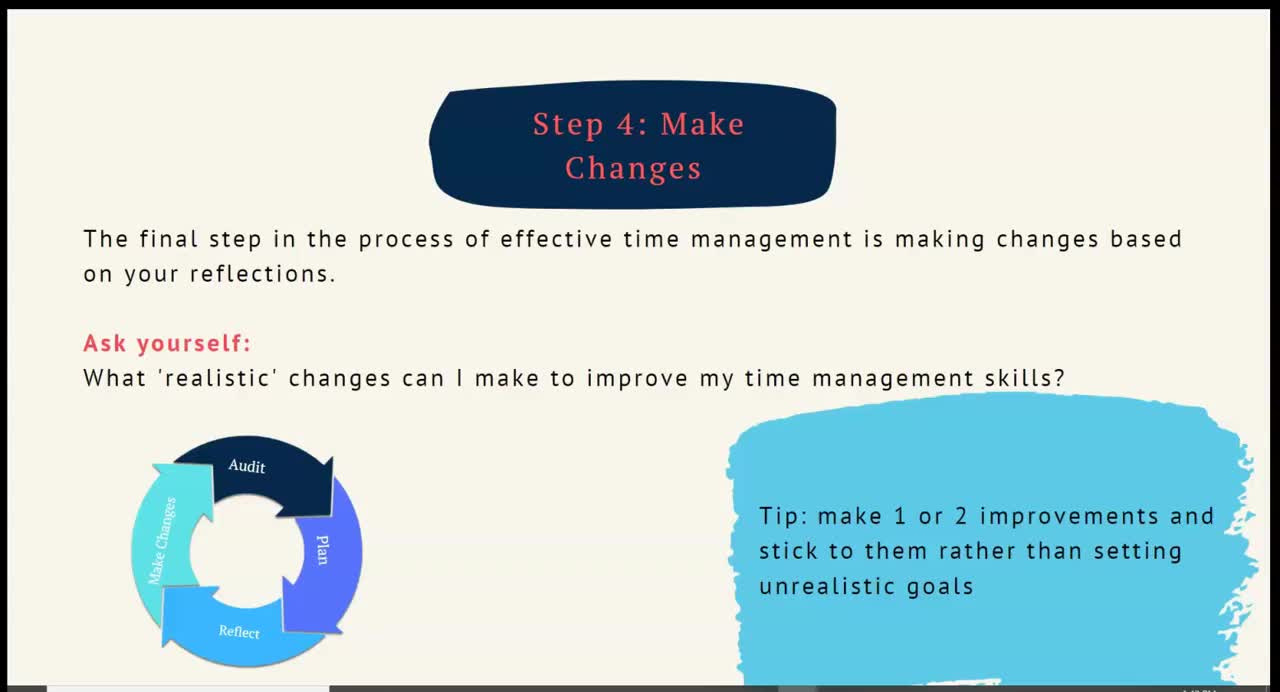 Step 4: Make Changes

The final step in the process of effective time management is making changes based on your reflections.

Ask yourself:
What 'realistic' changes can I make to improve my time management skills?

Audit
Plan
Reflect
Make Changes

Tip: make 1 or 2 improvements and stick to them rather than setting unrealistic goals